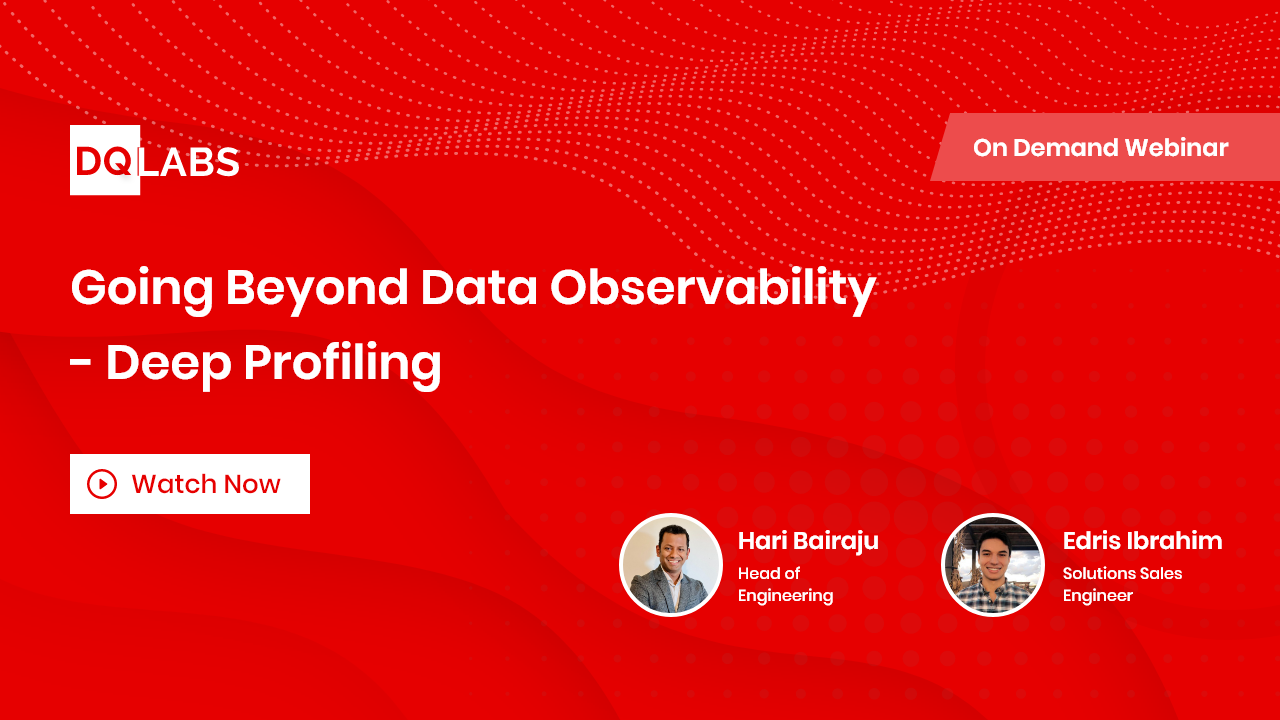 DQLABS

On Demand Webinar

Going Beyond Data Observability - Deep Profiling

Watch Now

Hari Bairaju
Head of Engineering

Edris Ibrahim
Solutions Sales Engineer